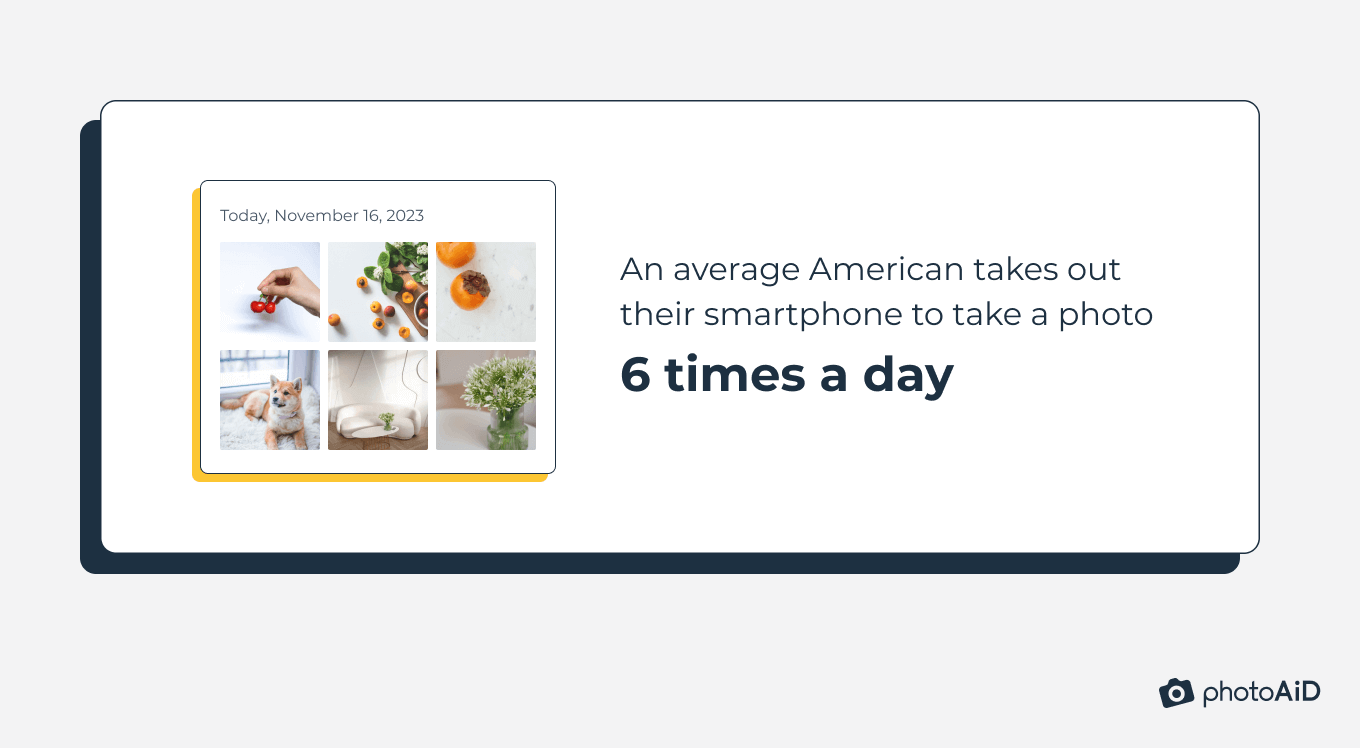 Today, November 16, 2023

An average American takes out their smartphone to take a photo

6 times a day

photoAiD